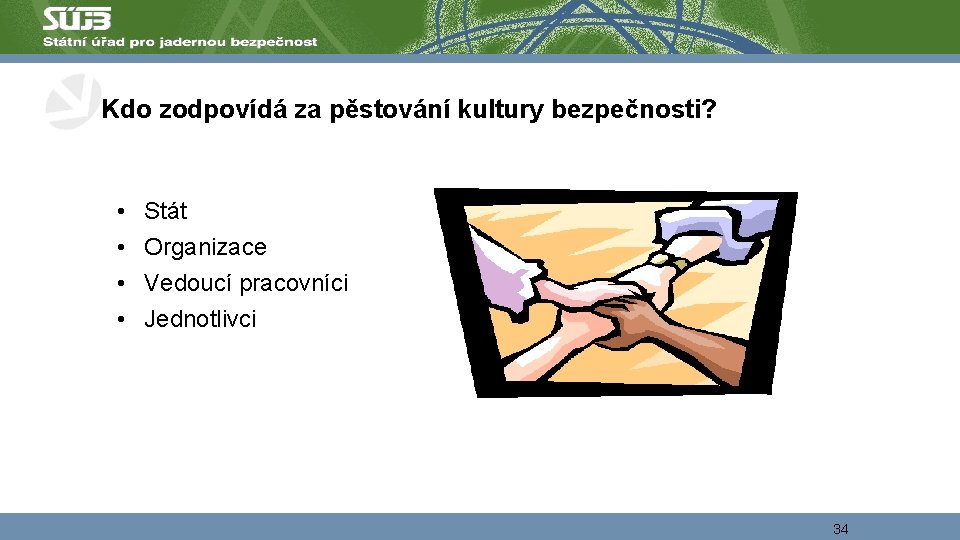 SÚJB
Státní úřad pro jadernou bezpečnost

Kdo zodpovídá za pěstování kultury bezpečnosti?

• Stát
• Organizace
• Vedoucí pracovníci
• Jednotlivci

34